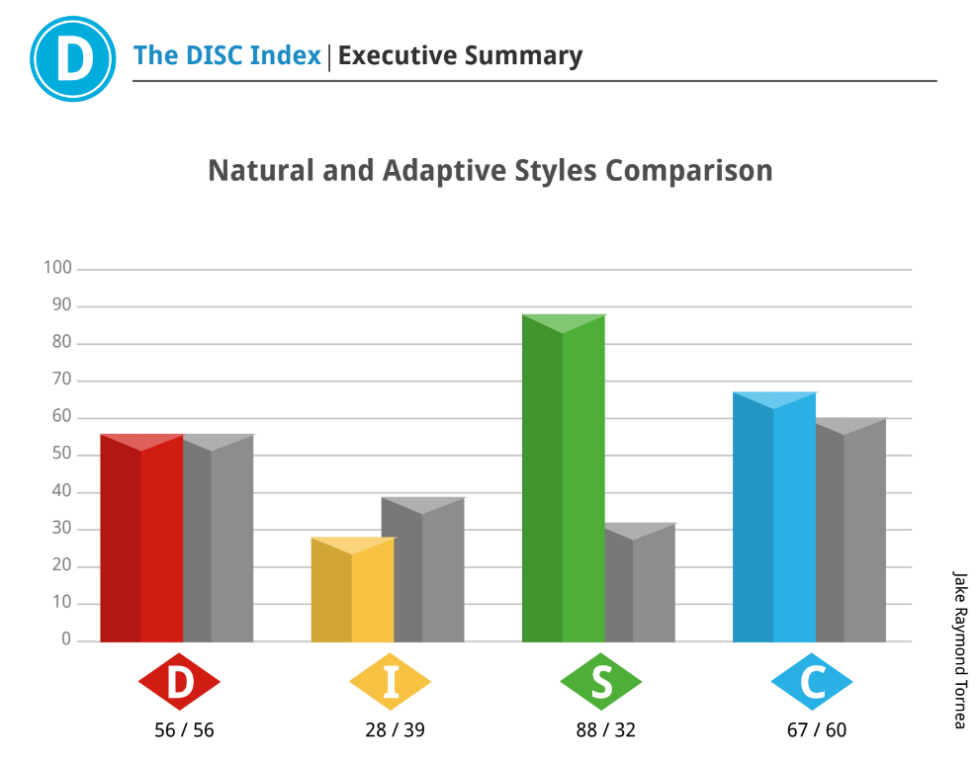 D

The DISC Index | Executive Summary

Natural and Adaptive Styles Comparison

100
90
80
70
60
50
40
30
20
10
0

D
56 / 56

I
28 / 39

S
88 / 32

C
67 / 60

Jake Raymond Tornea